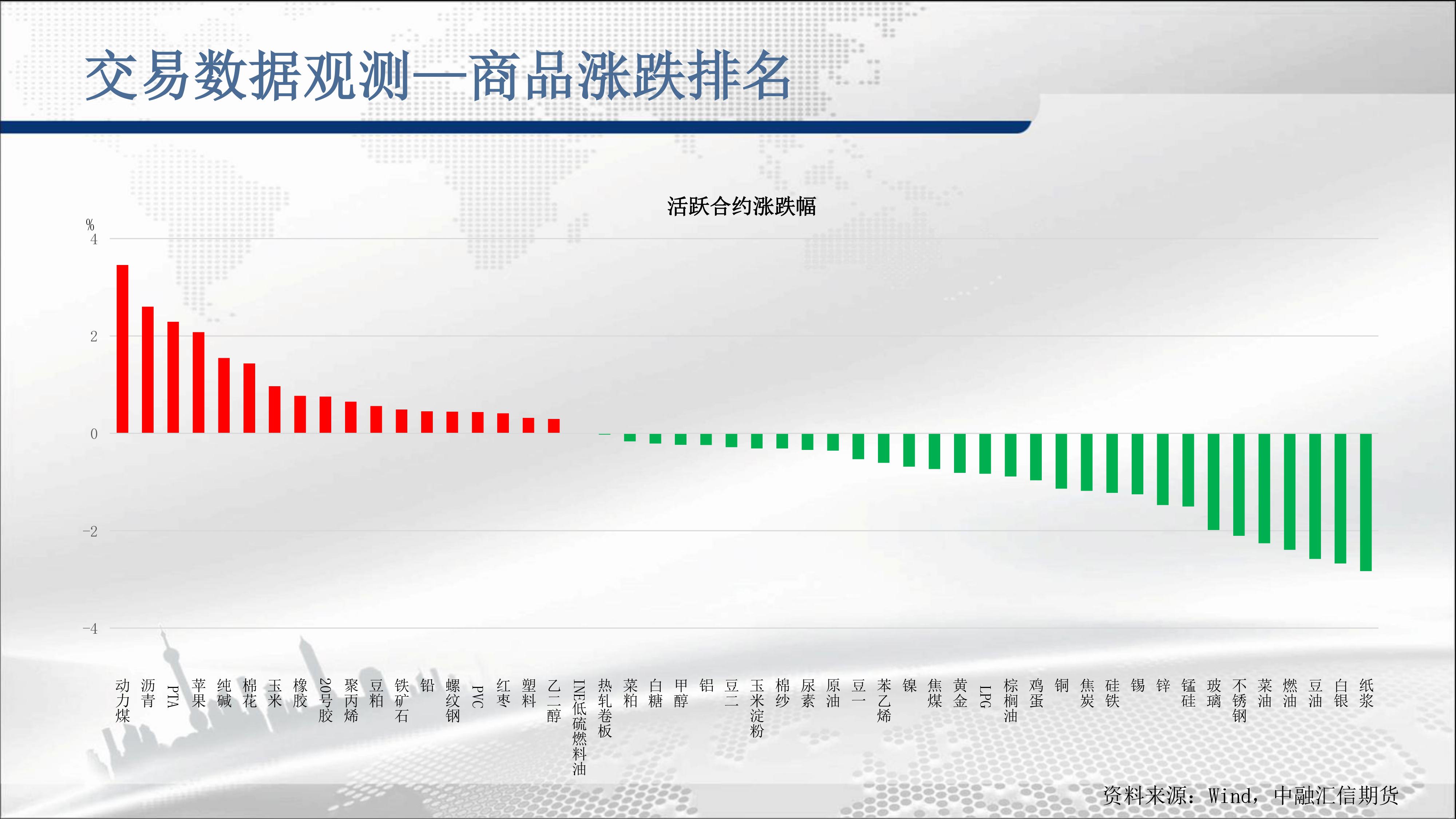 交易数据观测—商品涨跌排名

活跃合约涨跌幅

%
4
2
0
-2
-4

动力煤 沥青 PTA 苹果 纯碱 棉花 玉米 橡胶 20号胶 聚丙烯 豆粕 铁矿石 铅 螺纹钢 PVC 红枣 塑料 乙二醇 INE低硫燃料油 热轧卷板 菜粕 白糖 甲醇 铝 豆二 玉米淀粉 棉纱 尿素 原油 豆一 苯乙烯 镍 焦煤 黄金 LPG 棕榈油 鸡蛋 铜 焦炭 硅铁 锡 锌 锰硅 玻璃 不锈钢 菜油 燃油 豆油 白银 纸浆

资料来源：Wind，中融汇信期货